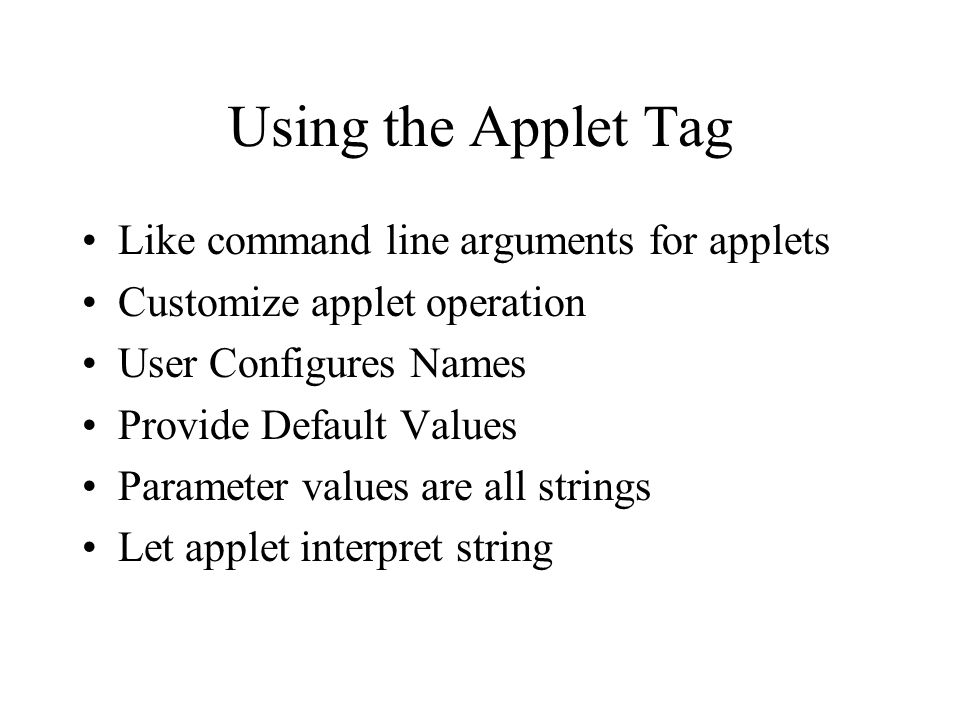 Using the Applet Tag

• Like command line arguments for applets
• Customize applet operation
• User Configures Names
• Provide Default Values
• Parameter values are all strings
• Let applet interpret string